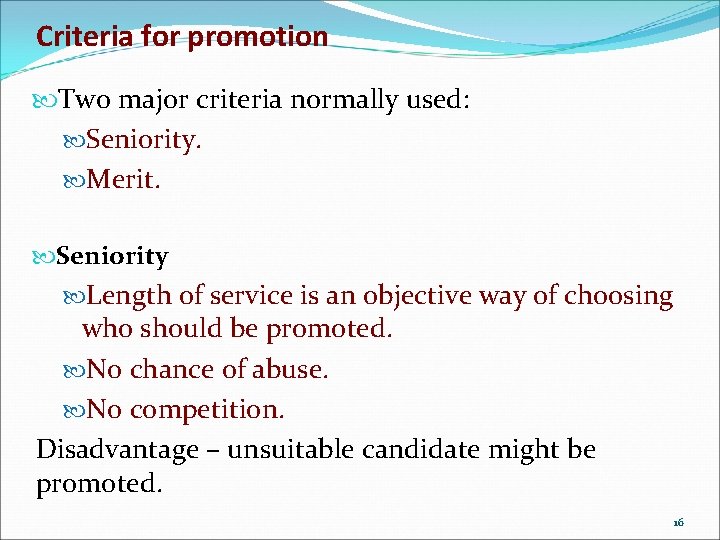 Criteria for promotion

Two major criteria normally used:

Seniority.

Merit.

Seniority

Length of service is an objective way of choosing who should be promoted.

No chance of abuse.

No competition.

Disadvantage – unsuitable candidate might be promoted.

16